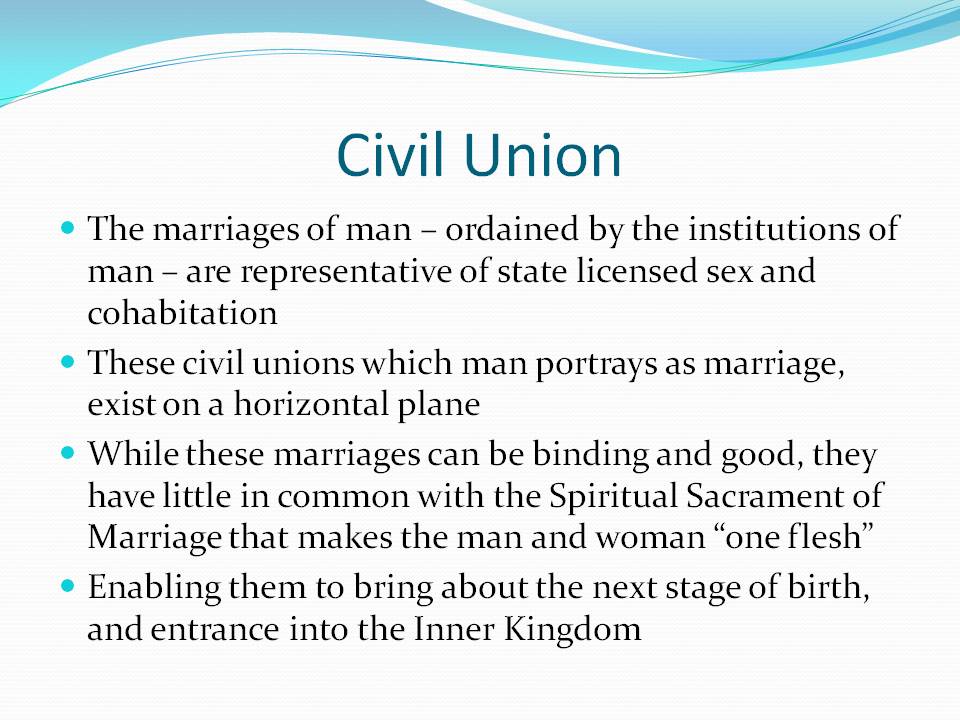 Civil Union

- The marriages of man – ordained by the institutions of man – are representative of state licensed sex and cohabitation
- These civil unions which man portrays as marriage, exist on a horizontal plane
- While these marriages can be binding and good, they have little in common with the Spiritual Sacrament of Marriage that makes the man and woman “one flesh”
- Enabling them to bring about the next stage of birth, and entrance into the Inner Kingdom